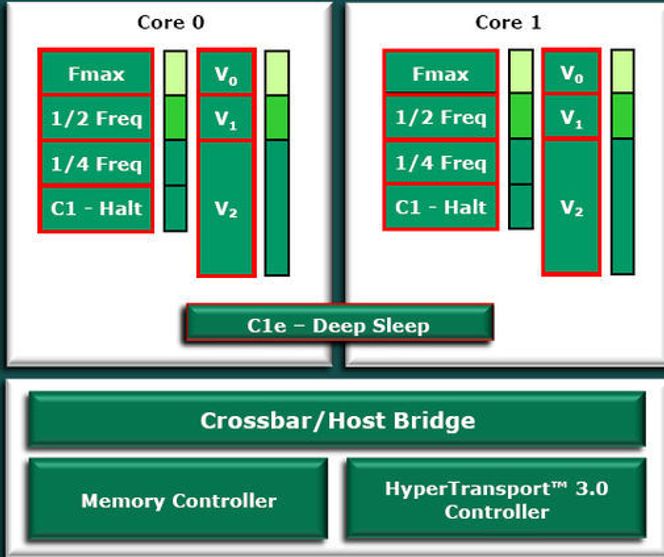 Core 0

Fmax
1/2 Freq
1/4 Freq
C1 - Halt

$V_0$
$V_1$
$V_2$

Core 1

Fmax
1/2 Freq
1/4 Freq
C1 - Halt

$V_0$
$V_1$
$V_2$

C1e – Deep Sleep

Crossbar/Host Bridge

Memory Controller

HyperTransport™ 3.0 Controller